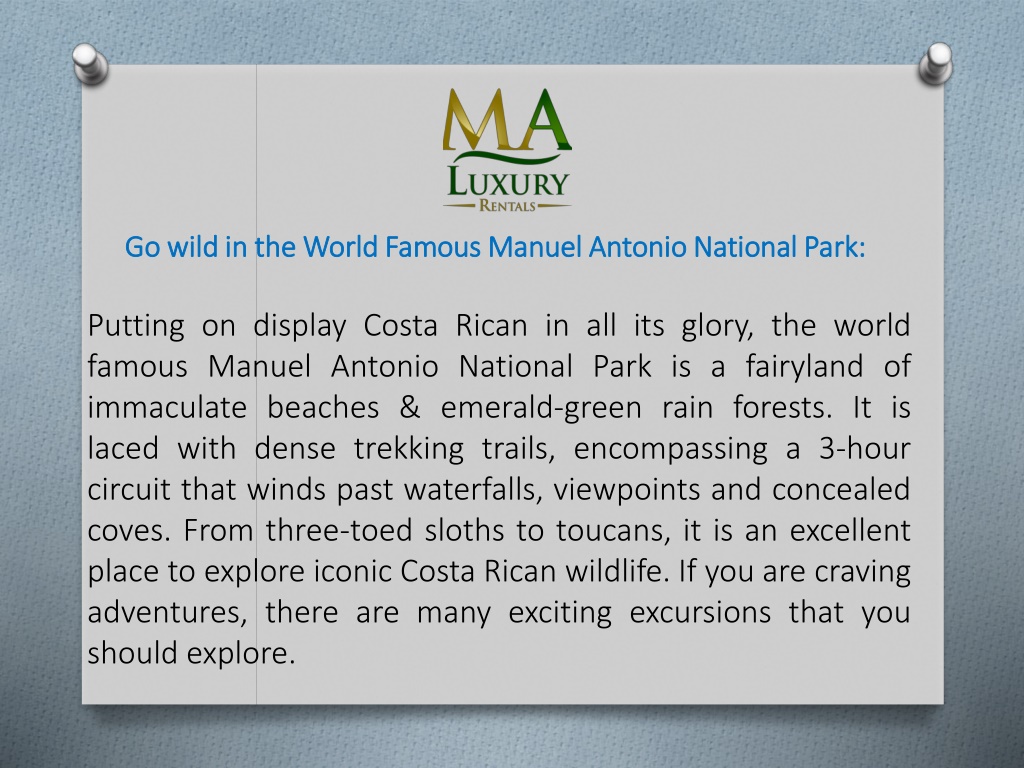 MA
LUXURY
RENTALS

Go wild in the World Famous Manuel Antonio National Park:

Putting on display Costa Rican in all its glory, the world famous Manuel Antonio National Park is a fairyland of immaculate beaches & emerald-green rain forests. It is laced with dense trekking trails, encompassing a 3-hour circuit that winds past waterfalls, viewpoints and concealed coves. From three-toed sloths to toucans, it is an excellent place to explore iconic Costa Rican wildlife. If you are craving adventures, there are many exciting excursions that you should explore.